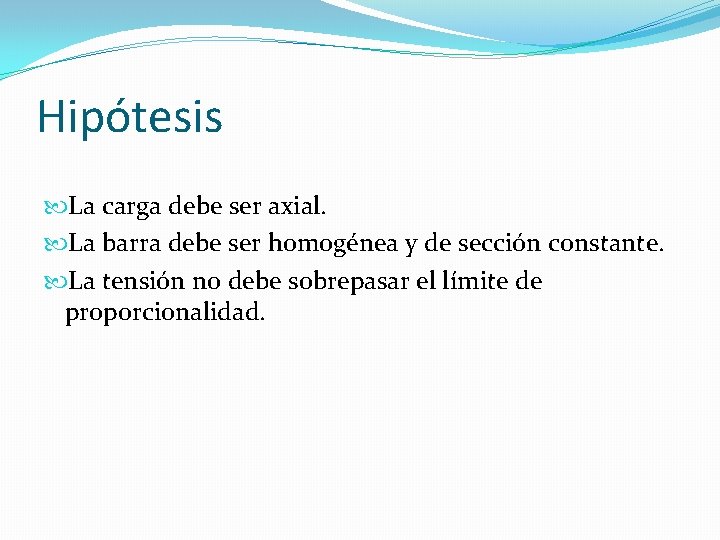 Hipótesis

La carga debe ser axial.

La barra debe ser homogénea y de sección constante.

La tensión no debe sobrepasar el límite de proporcionalidad.